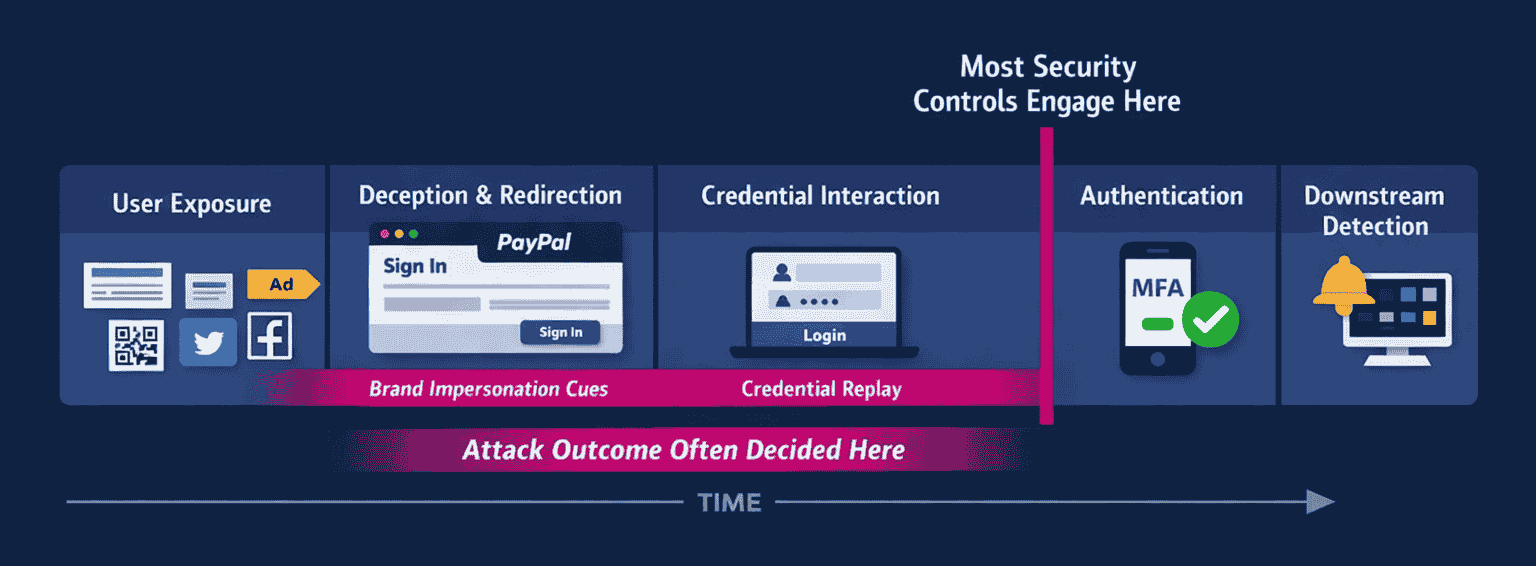 Most Security Controls Engage Here

User Exposure

Ad

Deception & Redirection

PayPal

Sign In

Sign In

Credential Interaction

Login

Authentication

MFA

Downstream Detection

Brand Impersonation Cues

Credential Replay

Attack Outcome Often Decided Here

TIME